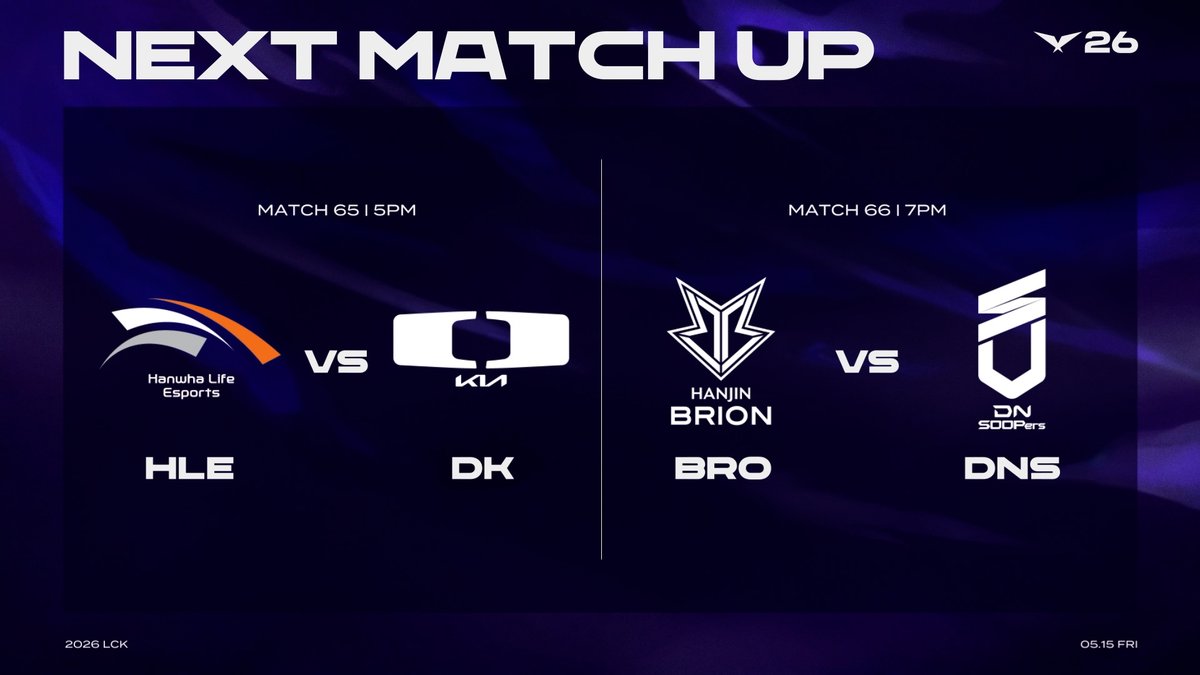 NEXT MATCH UP

26

MATCH 65 | 5PM

Hanwha Life Esports

VS

KIA

HLE

DK

MATCH 66 | 7PM

HANJIN BRION

VS

DN SOOPers

BRO

DNS

2026 LCK

05.15 FRI